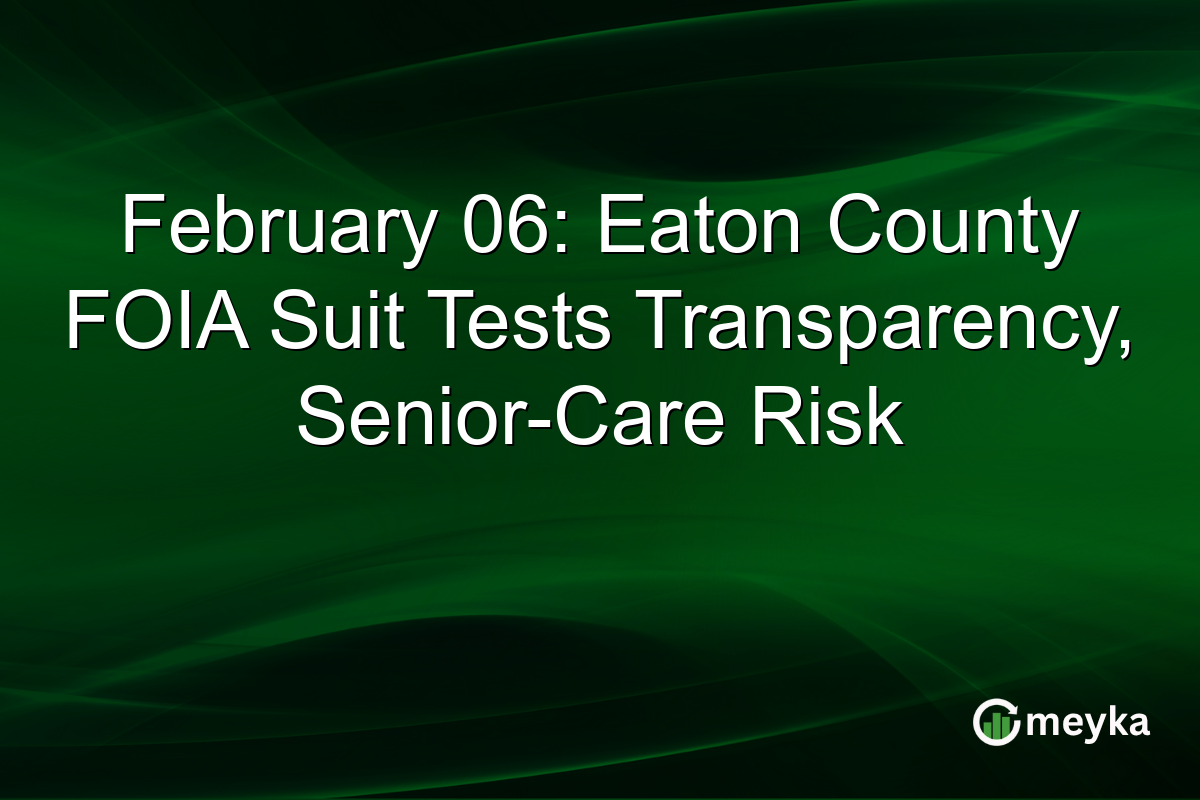 February 06: Eaton County FOIA Suit Tests Transparency, Senior-Care Risk

meyka